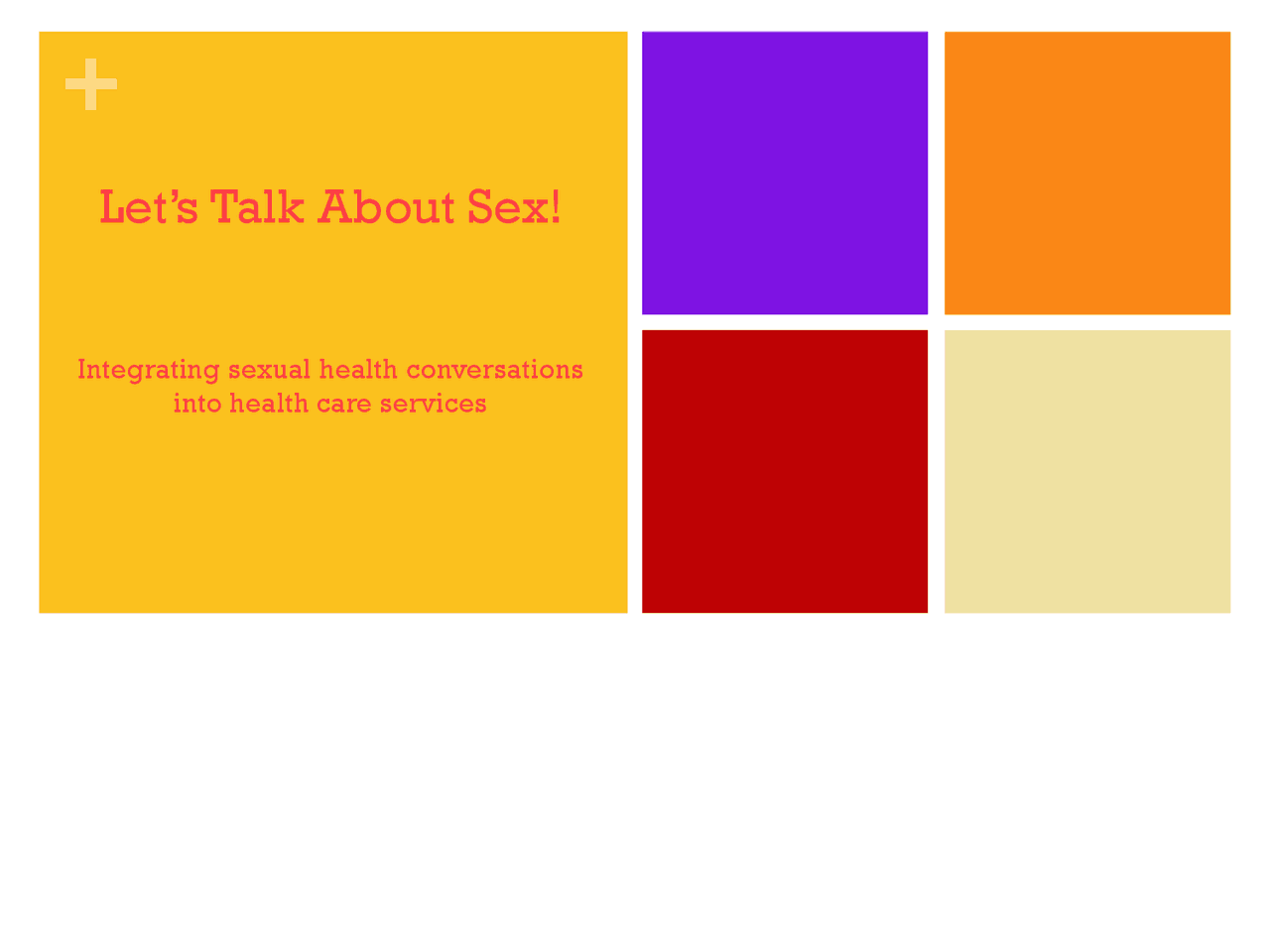 +

Let's Talk About Sex!

Integrating sexual health conversations into health care services